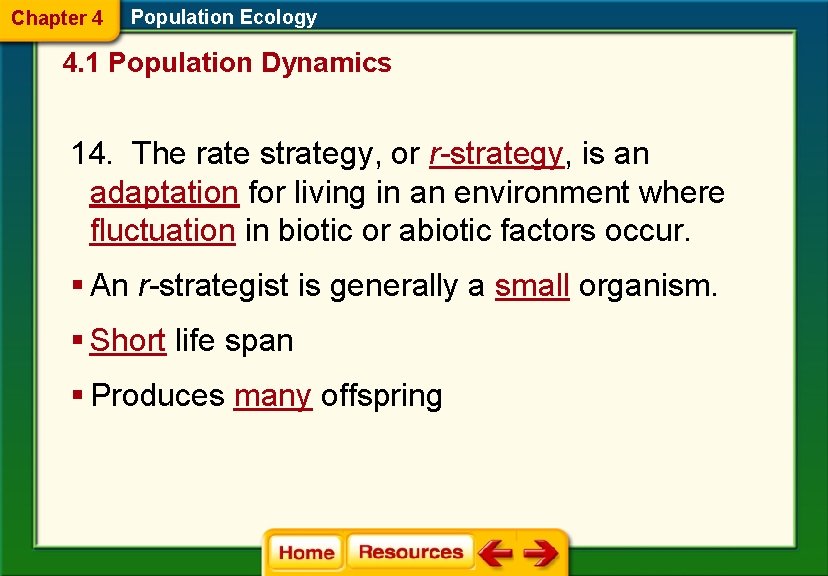 Chapter 4 Population Ecology

4.1 Population Dynamics

14. The rate strategy, or r-strategy, is an adaptation for living in an environment where fluctuation in biotic or abiotic factors occur.

▪ An r-strategist is generally a small organism.

▪ Short life span

▪ Produces many offspring

Home Resources